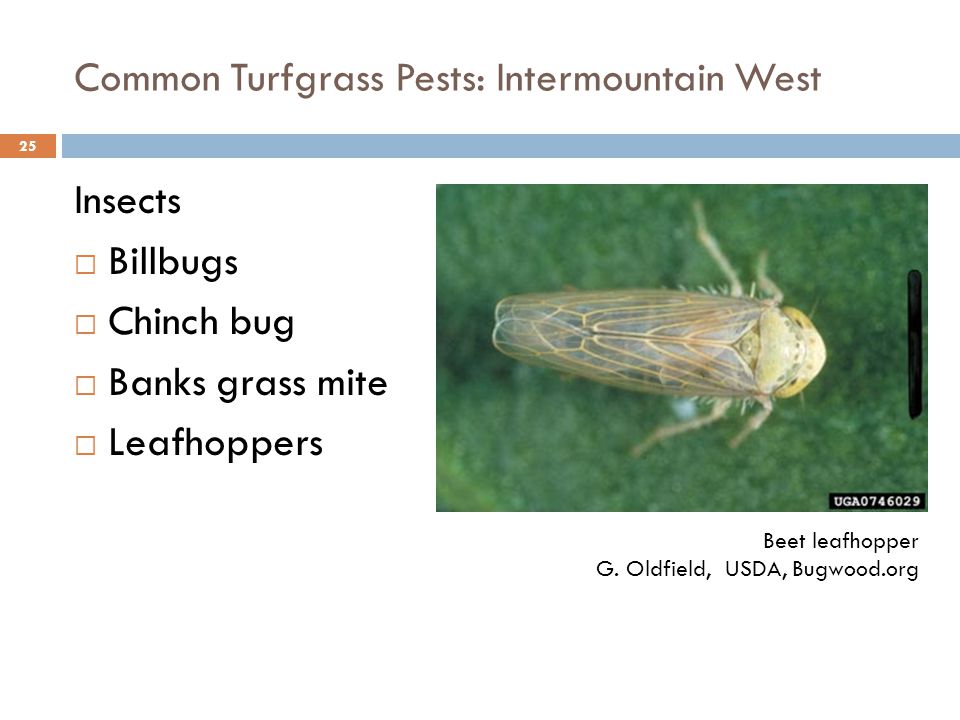 Common Turfgrass Pests: Intermountain West

25

Insects

□ Billbugs
□ Chinch bug
□ Banks grass mite
□ Leafhoppers

UGA0746029

Beet leafhopper
G. Oldfield, USDA, Bugwood.org